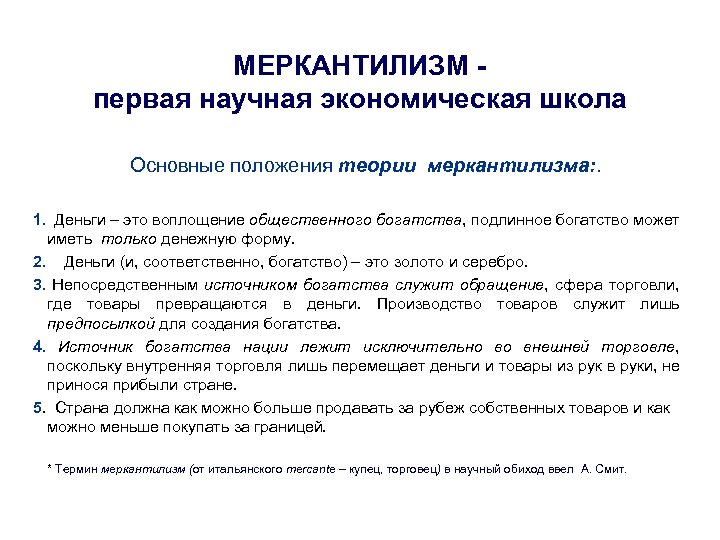 МЕРКАНТИЛИЗМ -
первая научная экономическая школа

Основные положения теории меркантилизма:.

1. Деньги – это воплощение общественного богатства, подлинное богатство может иметь только денежную форму.

2. Деньги (и, соответственно, богатство) – это золото и серебро.

3. Непосредственным источником богатства служит обращение, сфера торговли, где товары превращаются в деньги. Производство товаров служит лишь предпосылкой для создания богатства.

4. Источник богатства нации лежит исключительно во внешней торговле, поскольку внутренняя торговля лишь перемещает деньги и товары из рук в руки, не принося прибыли стране.

5. Страна должна как можно больше продавать за рубеж собственных товаров и как можно меньше покупать за границей.

* Термин меркантилизм (от итальянского mercante – купец, торговец) в научный обиход ввел А. Смит.